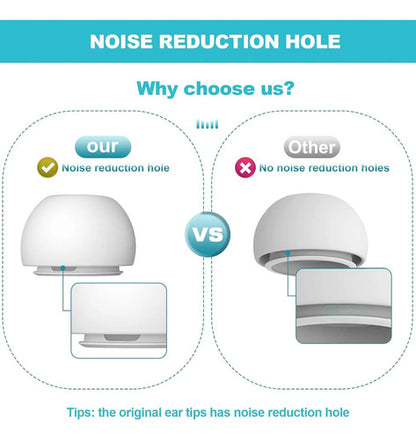 NOISE REDUCTION HOLE

Why choose us?

our
Noise reduction hole

VS

Other
No noise reduction holes

Tips: the original ear tips has noise reduction hole